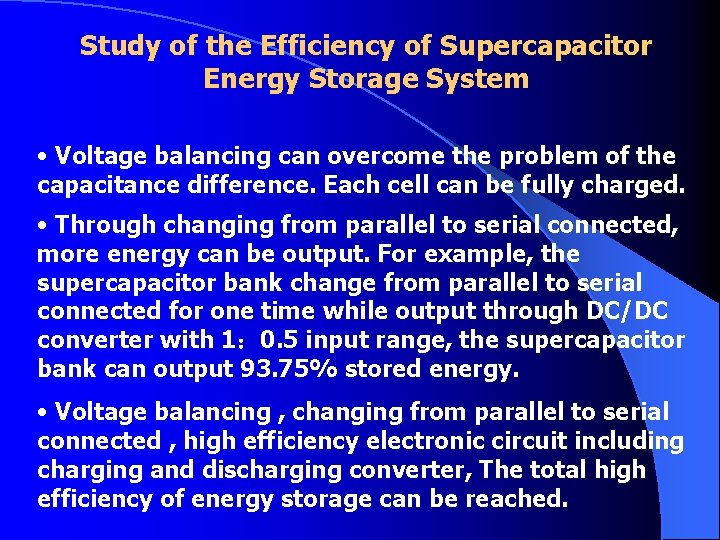 Study of the Efficiency of Supercapacitor Energy Storage System

• Voltage balancing can overcome the problem of the capacitance difference. Each cell can be fully charged.

• Through changing from parallel to serial connected, more energy can be output. For example, the supercapacitor bank change from parallel to serial connected for one time while output through DC/DC converter with 1： 0.5 input range, the supercapacitor bank can output 93.75% stored energy.

• Voltage balancing , changing from parallel to serial connected , high efficiency electronic circuit including charging and discharging converter, The total high efficiency of energy storage can be reached.